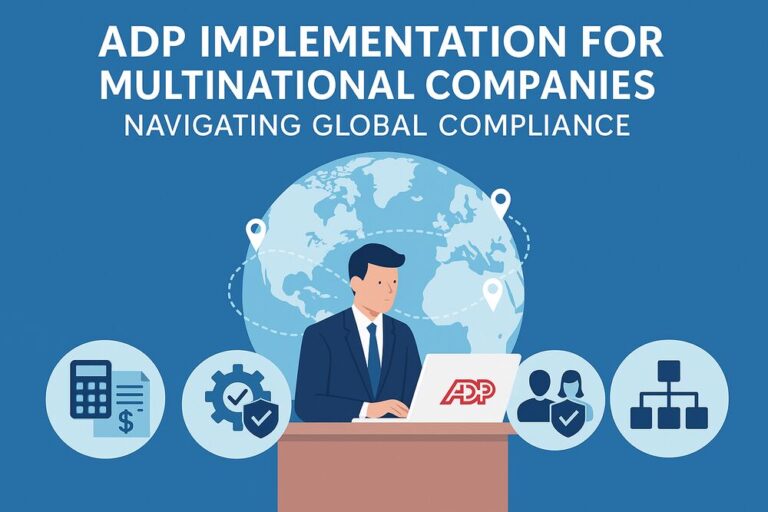 ADP IMPLEMENTATION FOR MULTINATIONAL COMPANIES
NAVIGATING GLOBAL COMPLIANCE

$

ADP